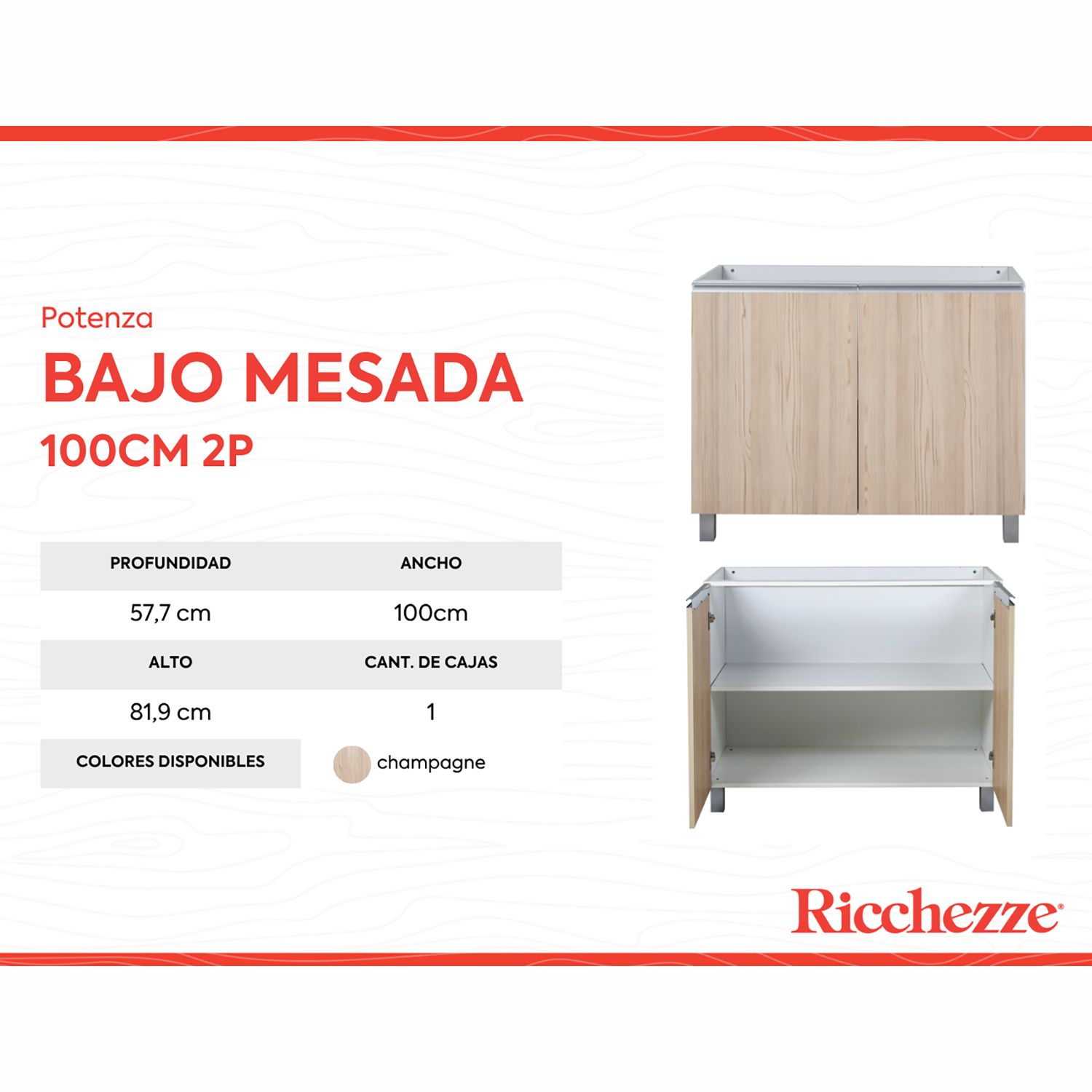 Potenza
BAJO MESADA
100CM 2P

| PROFUNDIDAD | ANCHO |
|---|---|
| 57,7 cm | 100cm |
| ALTO | CANT. DE CAJAS |
| 81,9 cm | 1 |
| COLORES DISPONIBLES | champagne |

Ricchezze®